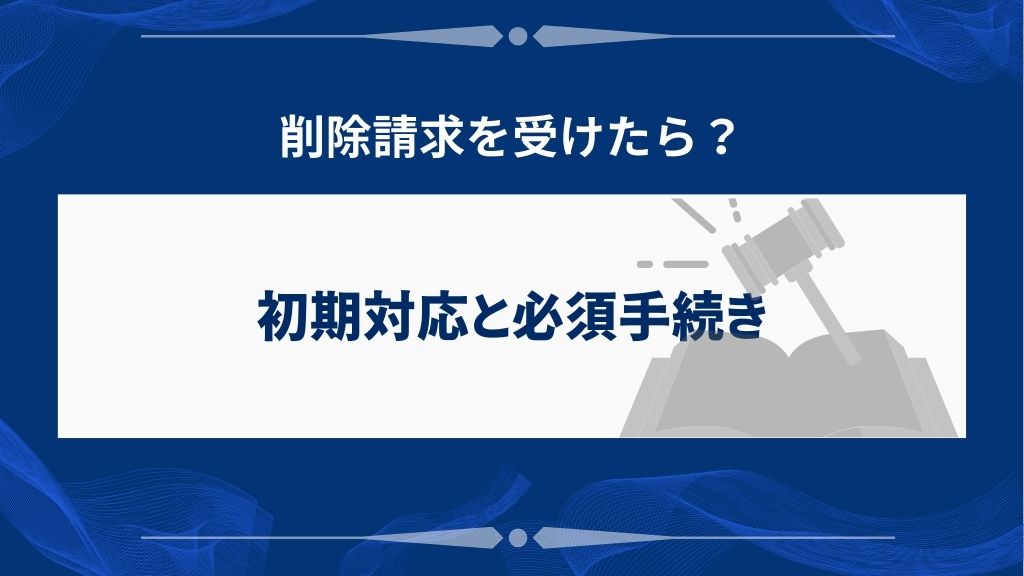 削除請求を受けたら？

初期対応と必須手続き